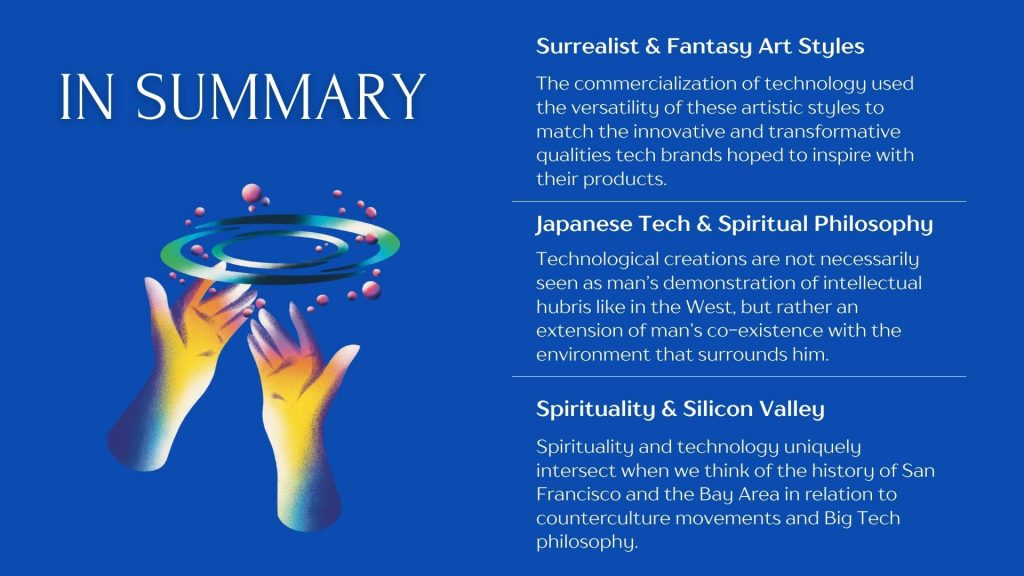 IN SUMMARY

Surrealist & Fantasy Art Styles

The commercialization of technology used the versatility of these artistic styles to match the innovative and transformative qualities tech brands hoped to inspire with their products.

Japanese Tech & Spiritual Philosophy

Technological creations are not necessarily seen as man's demonstration of intellectual hubris like in the West, but rather an extension of man's co-existence with the environment that surrounds him.

Spirituality & Silicon Valley

Spirituality and technology uniquely intersect when we think of the history of San Francisco and the Bay Area in relation to counterculture movements and Big Tech philosophy.